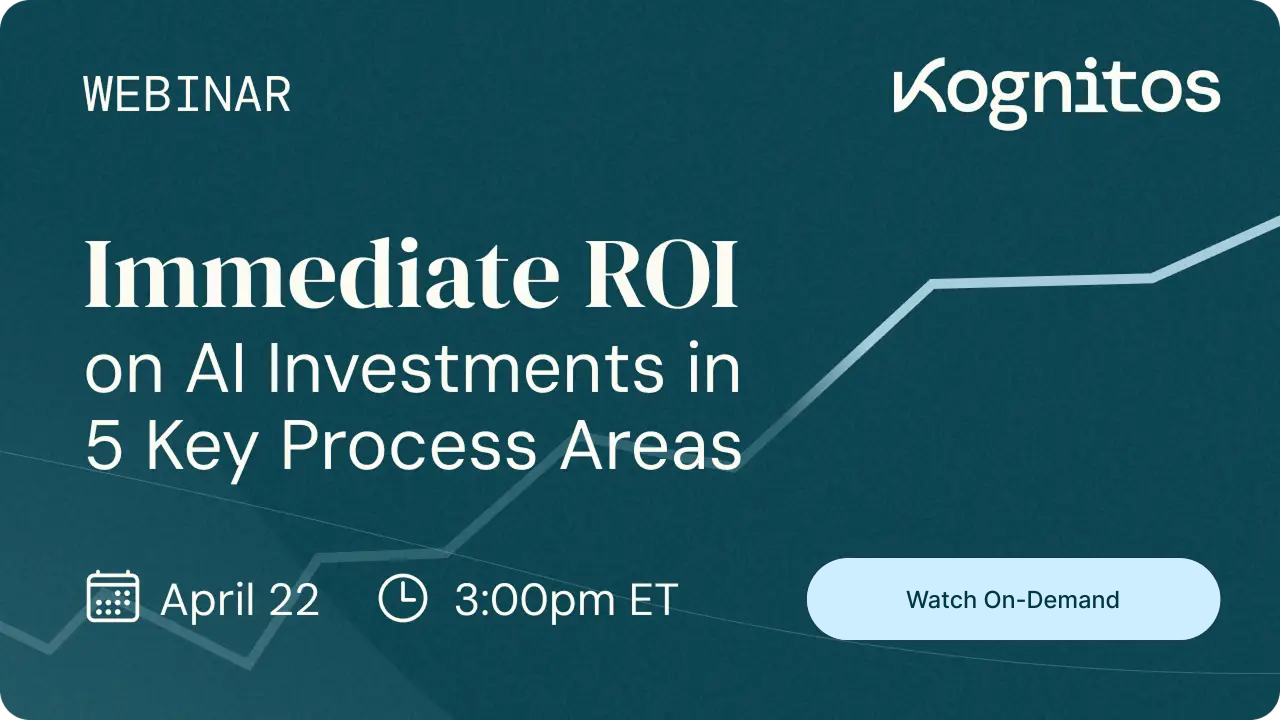 WEBINAR

Kognitos

Immediate ROI
on AI Investments in 5 Key Process Areas

April 22 3:00pm ET

Watch On-Demand